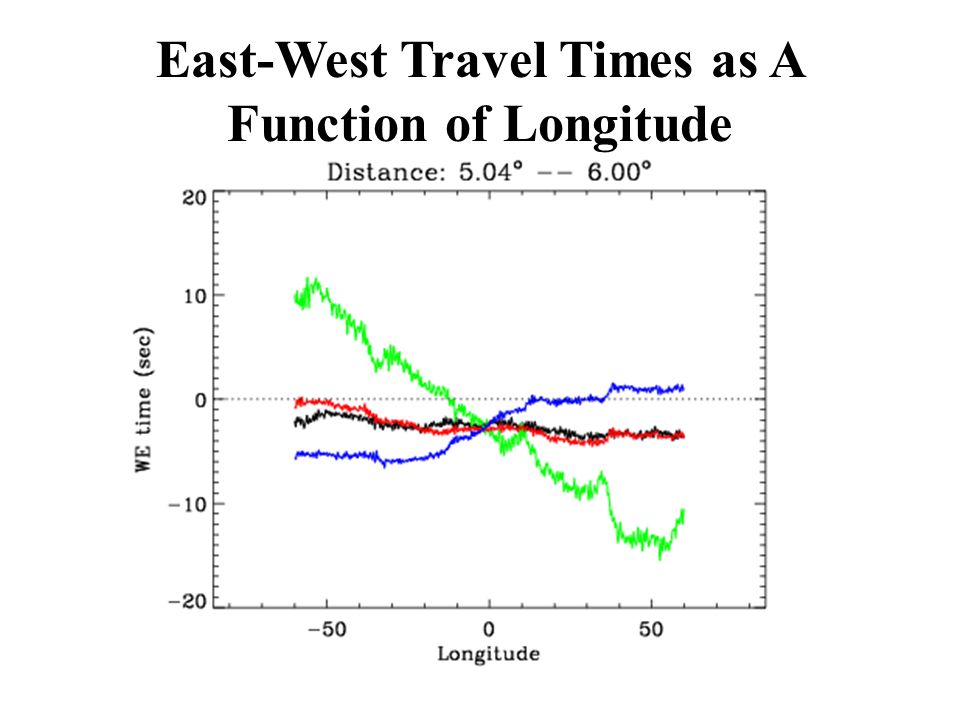 East-West Travel Times as A Function of Longitude

Distance: 5.04° -- 6.00°

20
10
0
−10
−20

WE time (sec)

−50
0
50
Longitude